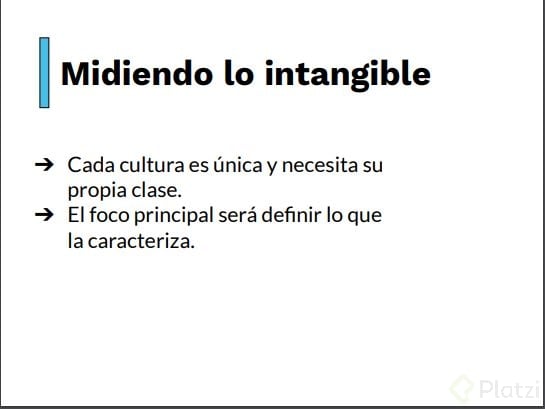 Midiendo lo intangible

➔ Cada cultura es única y necesita su propia clase.
➔ El foco principal será definir lo que la caracteriza.

Platzi